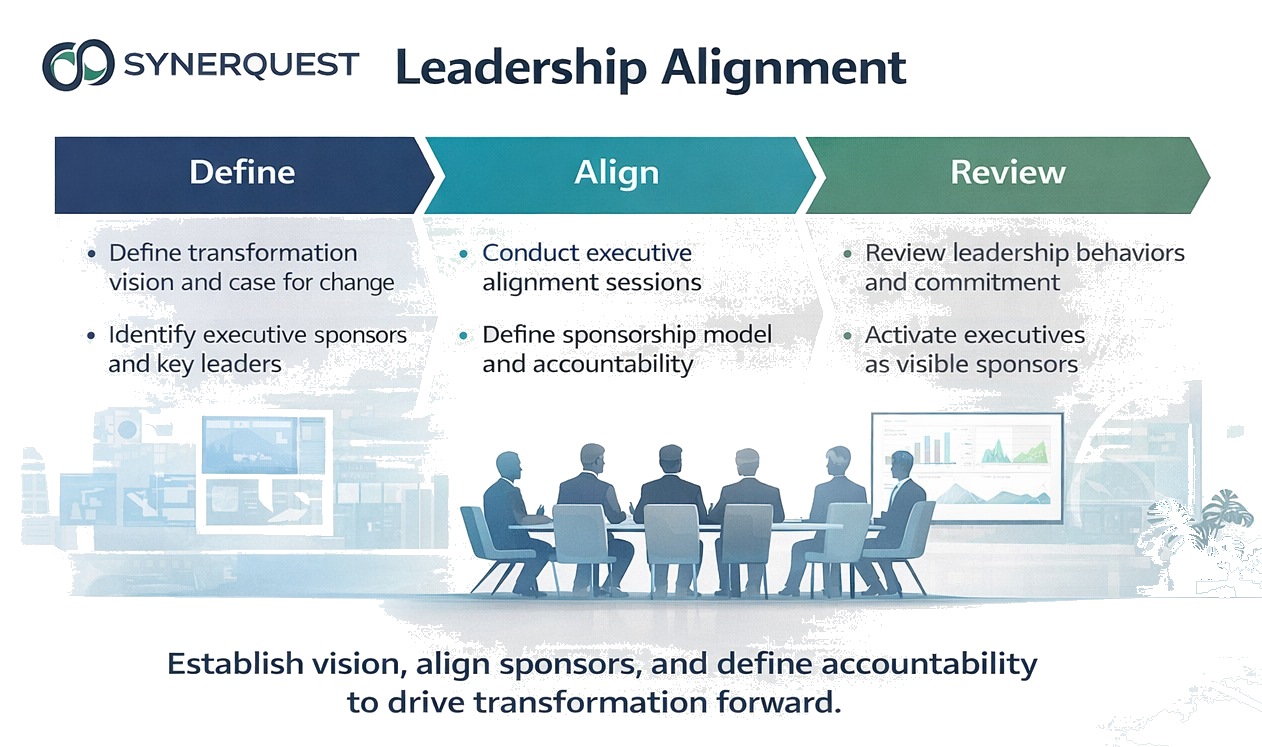 SYNERQUEST

Leadership Alignment

Define

• Define transformation vision and case for change

• Identify executive sponsors and key leaders

Align

• Conduct executive alignment sessions

• Define sponsorship model and accountability

Review

• Review leadership behaviors and commitment

• Activate executives as visible sponsors

Establish vision, align sponsors, and define accountability to drive transformation forward.